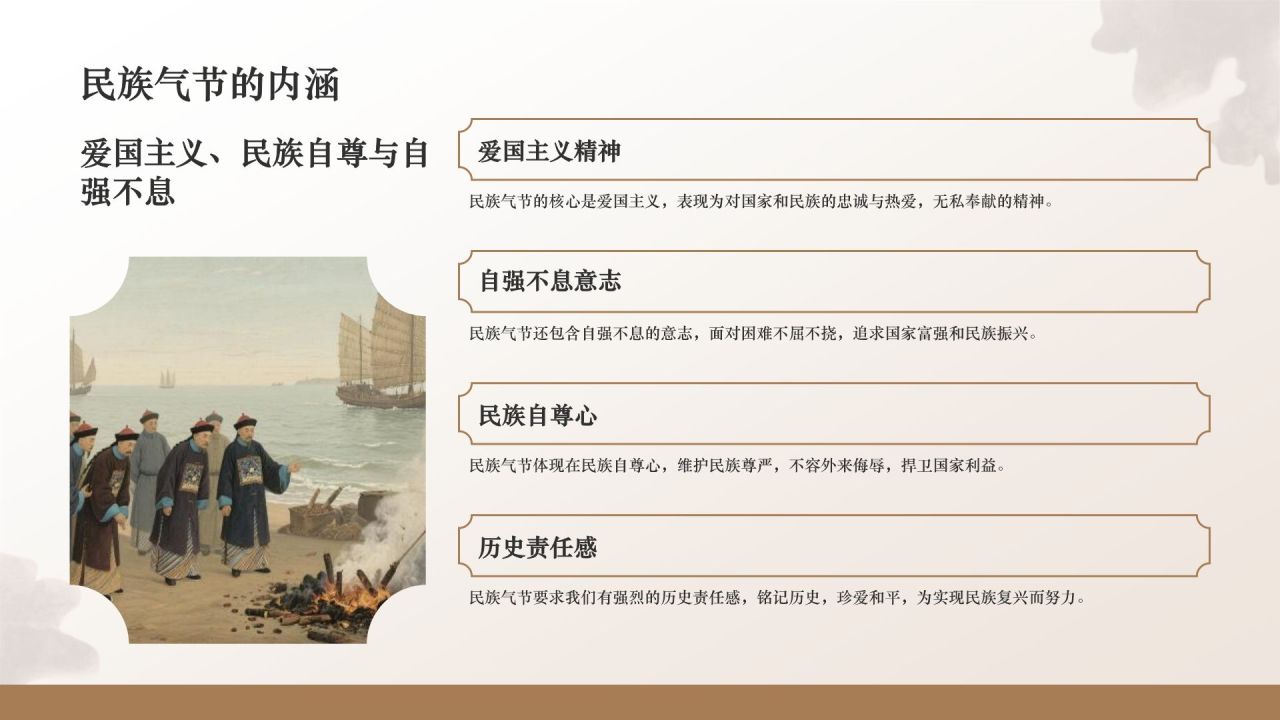 民族气节的内涵

爱国主义、民族自尊与自强不息

爱国主义精神

民族气节的核心是爱国主义，表现为对国家和民族的忠诚与热爱，无私奉献的精神。

自强不息意志

民族气节还包含自强不息的意志，面对困难不屈不挠，追求国家富强和民族振兴。

民族自尊心

民族气节体现在民族自尊心，维护民族尊严，不容外来侮辱，捍卫国家利益。

历史责任感

民族气节要求我们有强烈的历史责任感，铭记历史，珍爱和平，为实现民族复兴而努力。